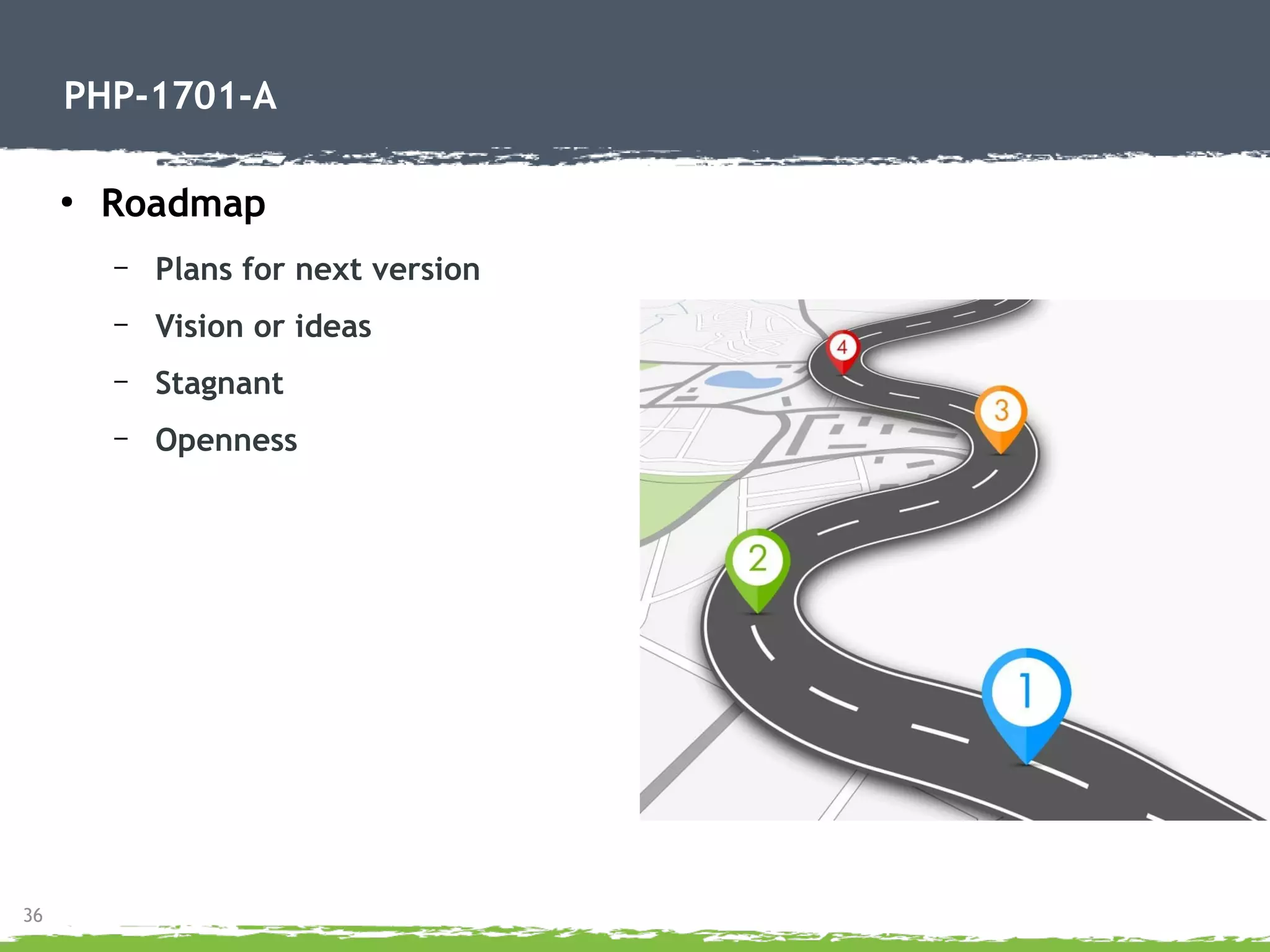 PHP-1701-A

• Roadmap

– Plans for next version

– Vision or ideas

– Stagnant

– Openness

4

3

2

1

36